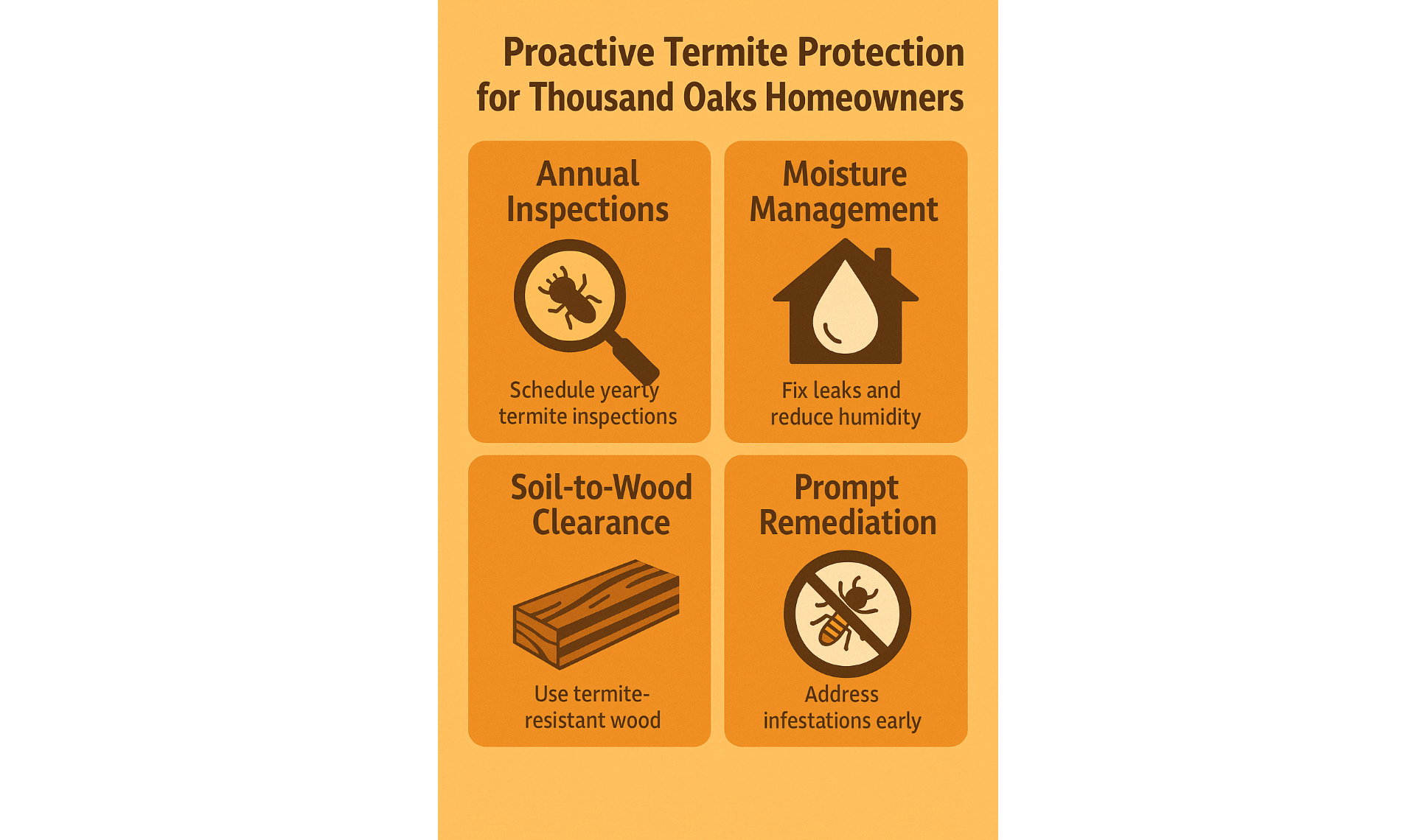 Proactive Termite Protection for Thousand Oaks Homeowners

Annual Inspections

Schedule yearly termite inspections

Moisture Management

Fix leaks and reduce humidity

Soil-to-Wood Clearance

Use termite-resistant wood

Prompt Remediation

Address infestations early